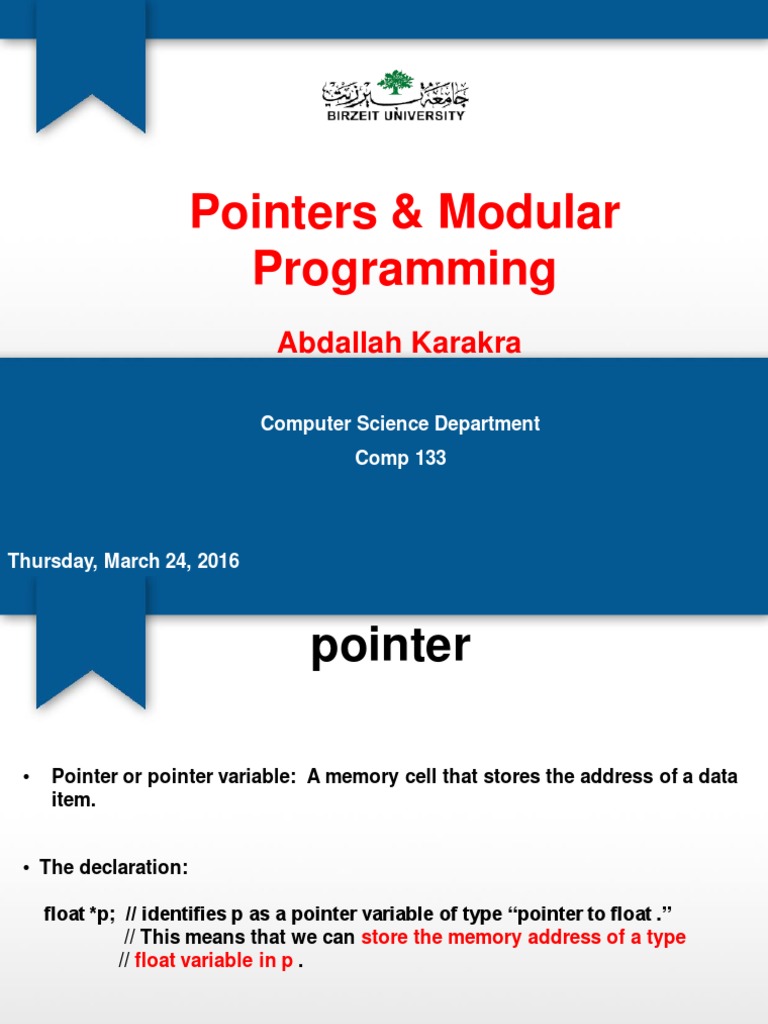 جامعة بيرزيت
BIRZEIT UNIVERSITY

Pointers & Modular Programming

Abdallah Karakra

Computer Science Department

Comp 133

Thursday, March 24, 2016

pointer

• Pointer or pointer variable: A memory cell that stores the address of a data item.

• The declaration:

float *p; // identifies p as a pointer variable of type “pointer to float .”
// This means that we can store the memory address of a type
// float variable in p .